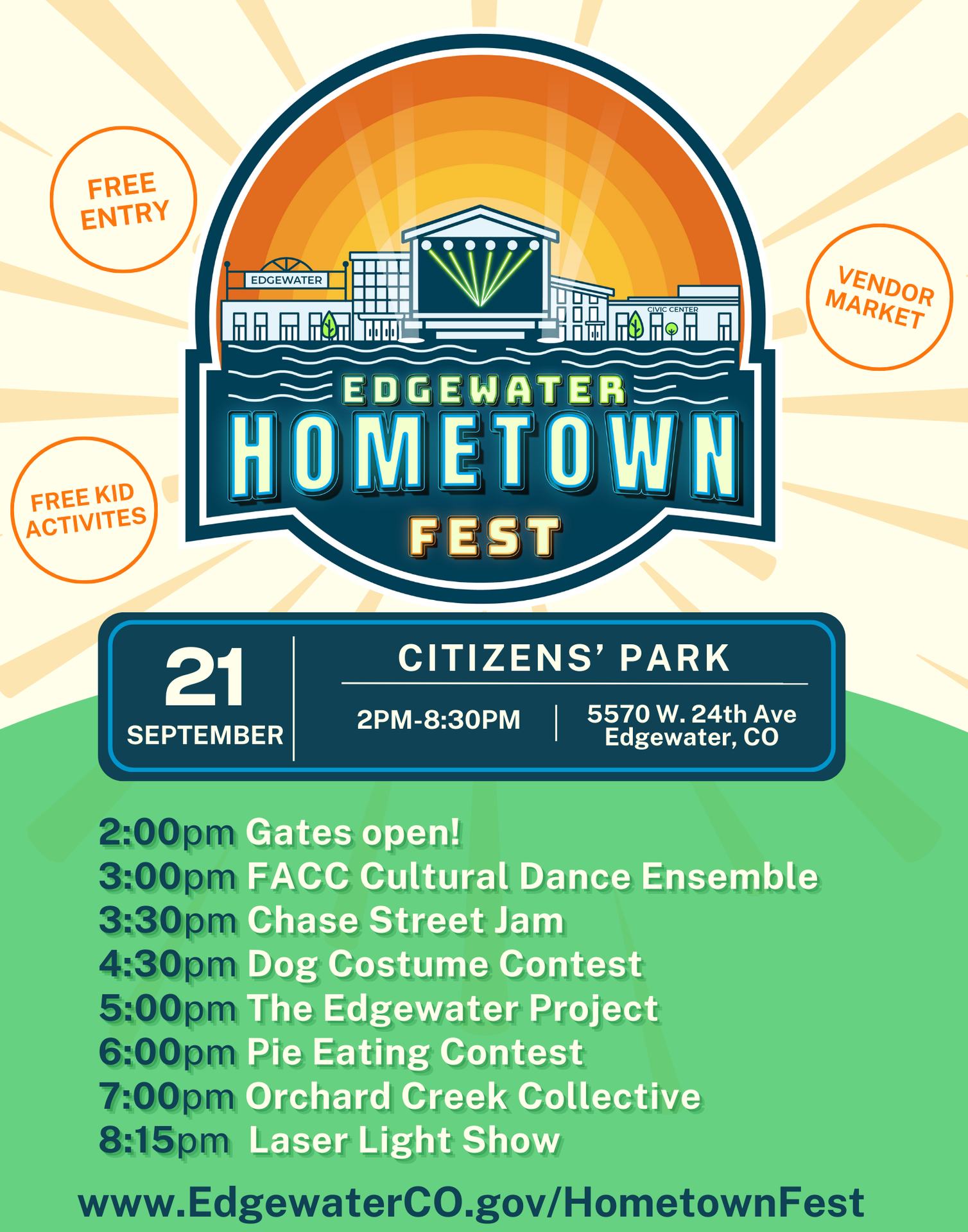 FREE ENTRY

VENDOR MARKET

FREE KID ACTIVITES

EDGEWATER

CIVIC CENTER

EDGEWATER
HOMETOWN
FEST

21
SEPTEMBER

CITIZENS' PARK

2PM-8:30PM

5570 W. 24th Ave
Edgewater, CO

2:00pm Gates open!
3:00pm FACC Cultural Dance Ensemble
3:30pm Chase Street Jam
4:30pm Dog Costume Contest
5:00pm The Edgewater Project
6:00pm Pie Eating Contest
7:00pm Orchard Creek Collective
8:15pm Laser Light Show

www.EdgewaterCO.gov/HometownFest